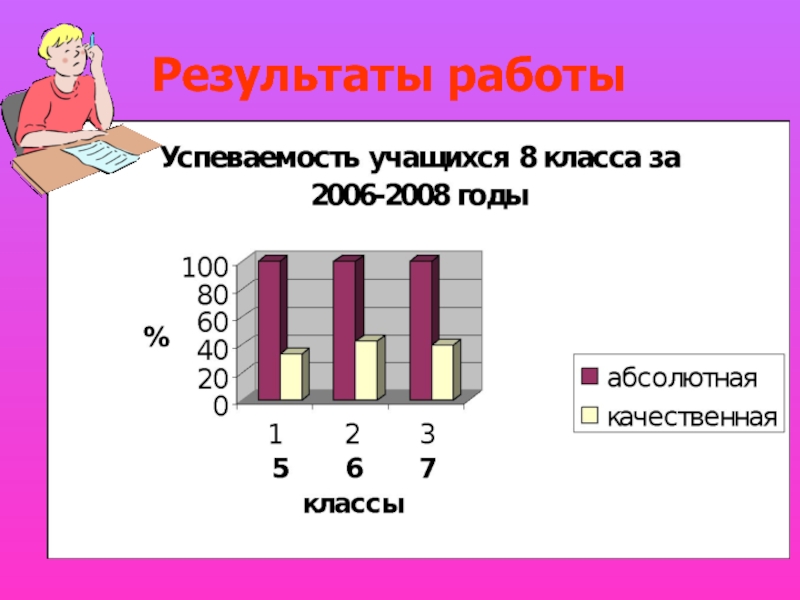 Результаты работы

Успеваемость учащихся 8 класса за 2006-2008 годы

100
80
60
40
20
0

%

1 2 3
5 6 7
классы

абсолютная
качественная